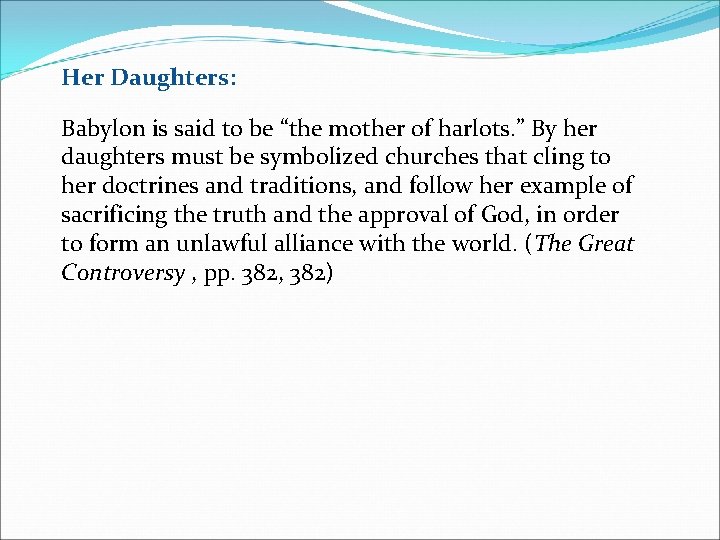 Her Daughters:

Babylon is said to be “the mother of harlots.” By her daughters must be symbolized churches that cling to her doctrines and traditions, and follow her example of sacrificing the truth and the approval of God, in order to form an unlawful alliance with the world. (The Great Controversy , pp. 382, 382)